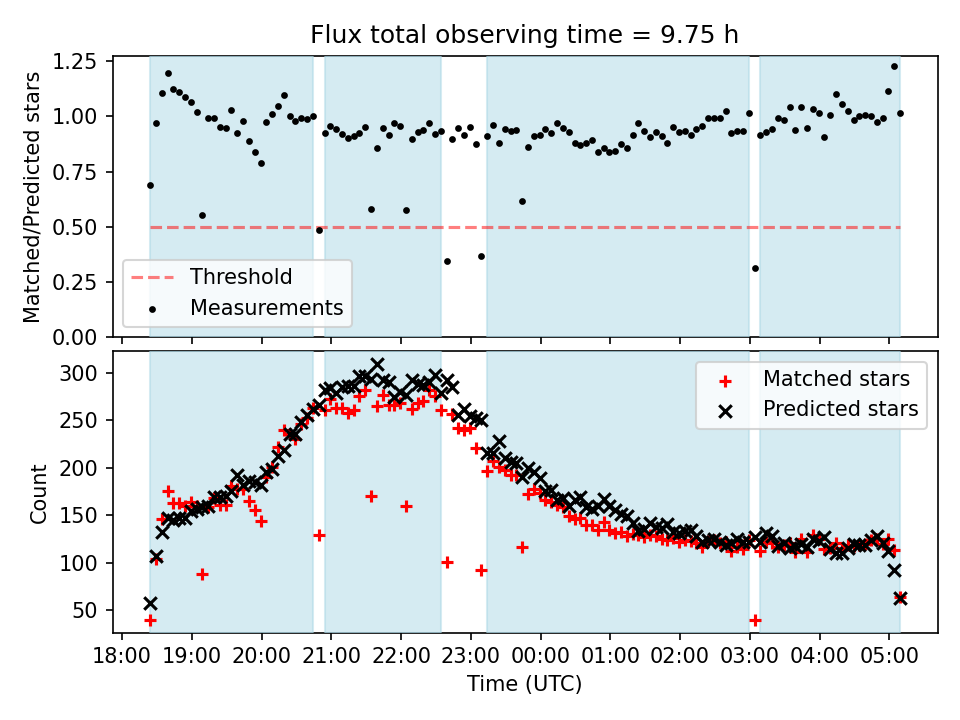 Flux total observing time = 9.75 h

Matched/Predicted stars

1.25
1.00
0.75
0.50
0.25
0.00

Threshold
Measurements

Count

300
250
200
150
100
50

Matched stars
Predicted stars

18:00 19:00 20:00 21:00 22:00 23:00 00:00 01:00 02:00 03:00 04:00 05:00

Time (UTC)